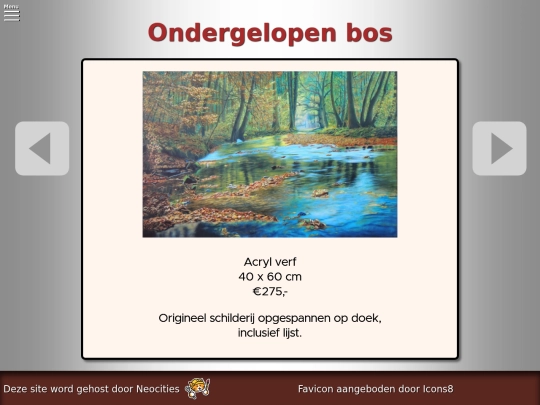 Menu

Ondergelopen bos

Acryl verf
40 x 60 cm
€275,-

Origineel schilderij opgespannen op doek, inclusief lijst.

Deze site word gehost door Neocities

Favicon aangeboden door Icons8